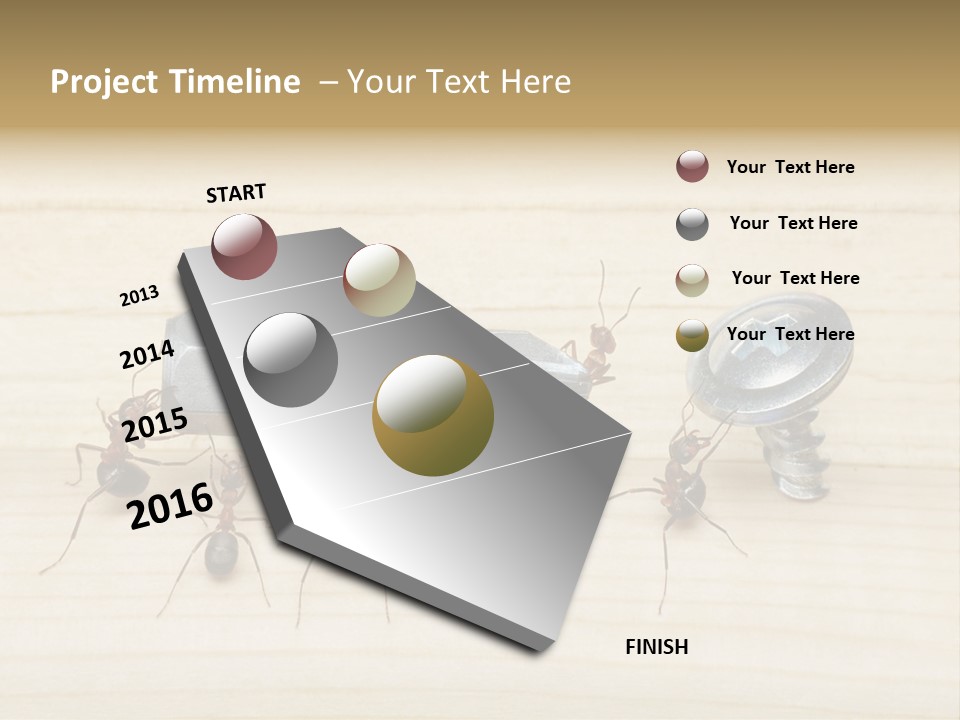 Project Timeline – Your Text Here

START

2013

2014

2015

2016

FINISH

Your Text Here

Your Text Here

Your Text Here

Your Text Here